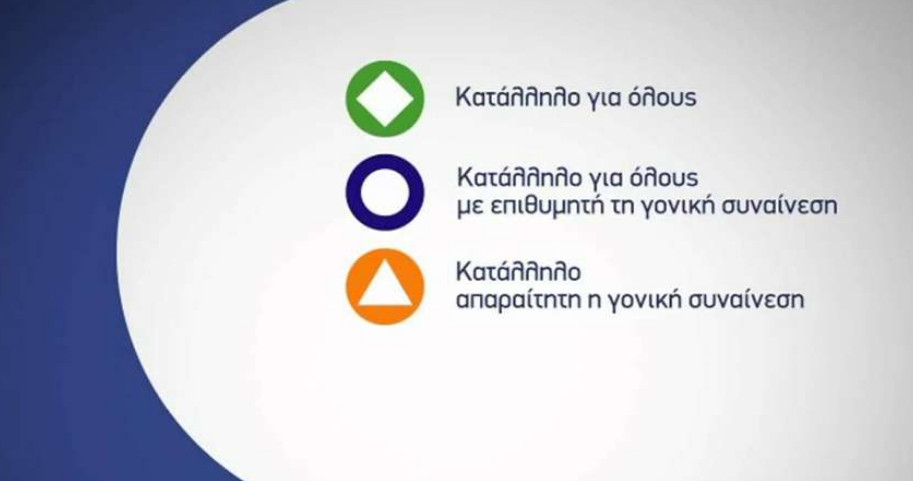 Κατάλληλο για όλους

Κατάλληλο για όλους
με επιθυμητή τη γονική συναίνεση

Κατάλληλο
απαραίτητη η γονική συναίνεση